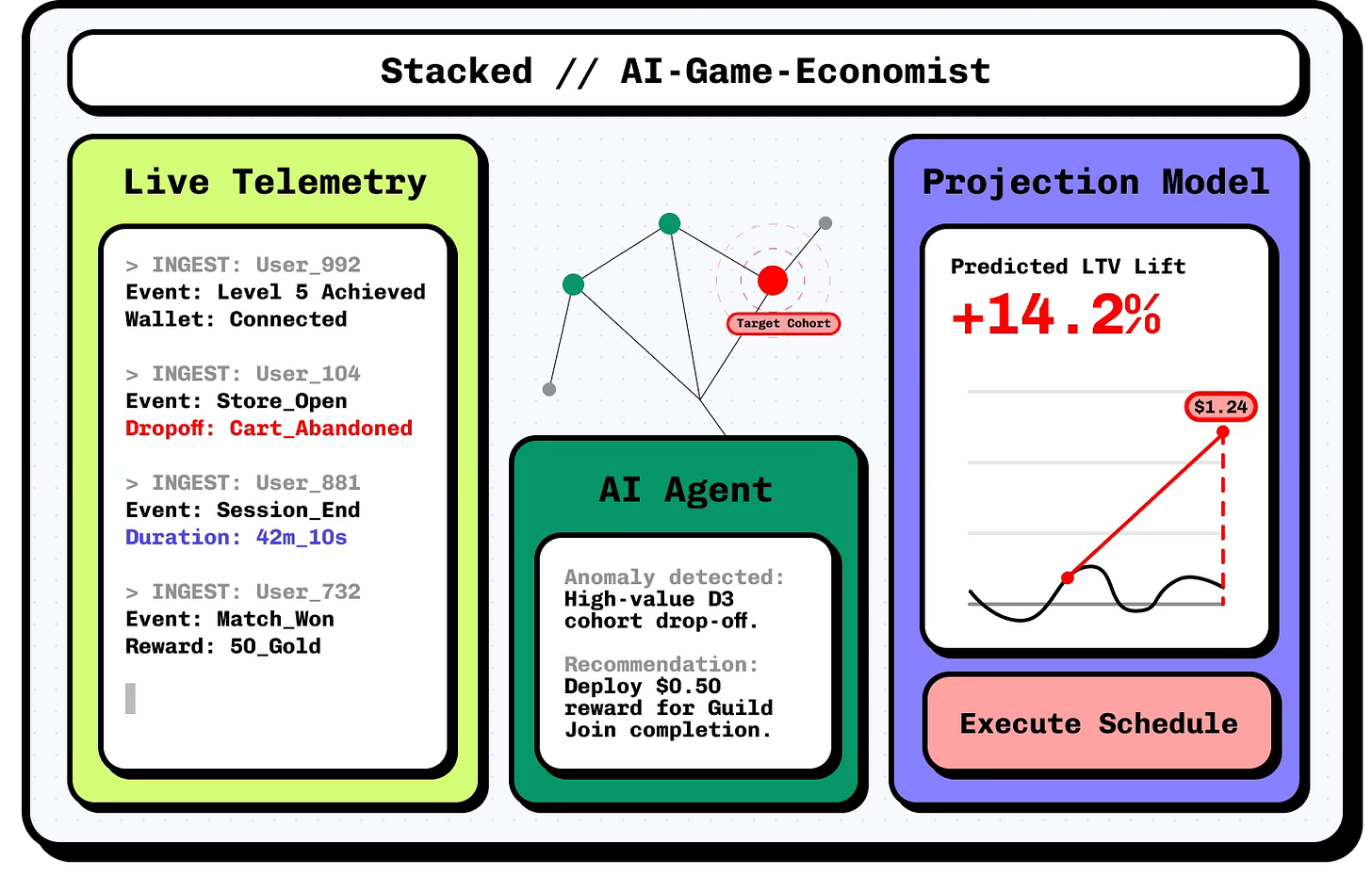 Stacked // AI-Game-Economist

Live Telemetry

> INGEST: User_992
Event: Level 5 Achieved
Wallet: Connected

> INGEST: User_104
Event: Store_Open
Dropoff: Cart_Abandoned

> INGEST: User_881
Event: Session_End
Duration: 42m_10s

> INGEST: User_732
Event: Match_Won
Reward: 50_Gold

Target Cohort

AI Agent

Anomaly detected:
High-value D3 cohort drop-off.

Recommendation:
Deploy $0.50 reward for Guild Join completion.

Projection Model

Predicted LTV Lift
+14.2%

$1.24

Execute Schedule